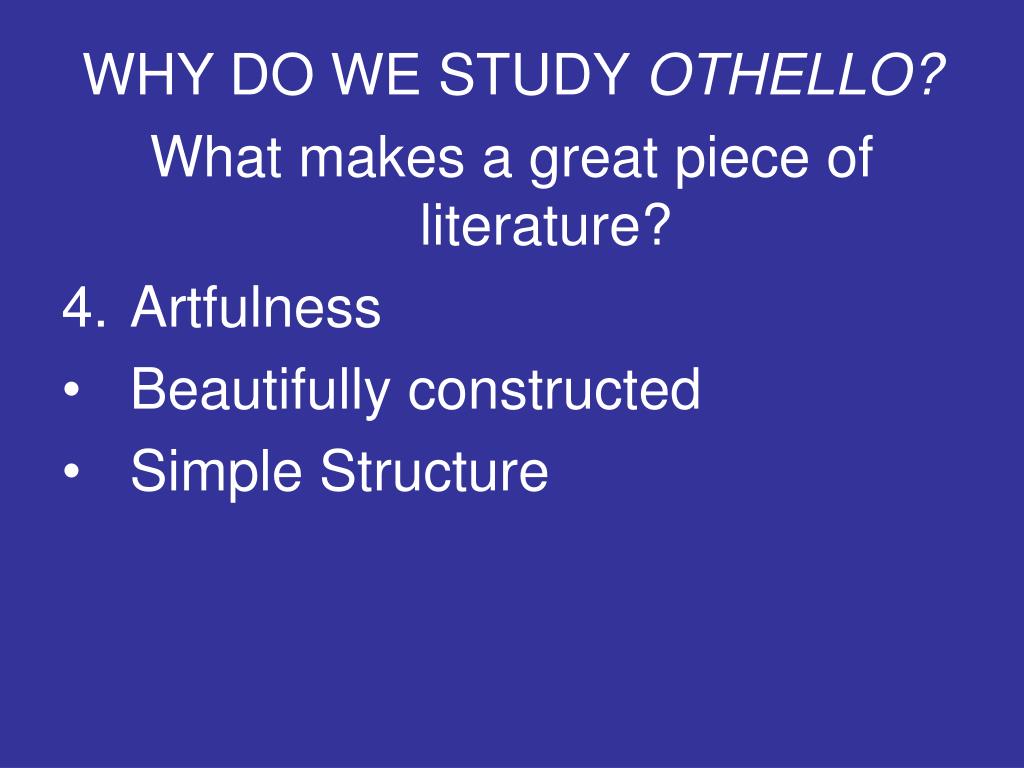 WHY DO WE STUDY OTHELLO?
What makes a great piece of literature?

4. Artfulness
• Beautifully constructed
• Simple Structure